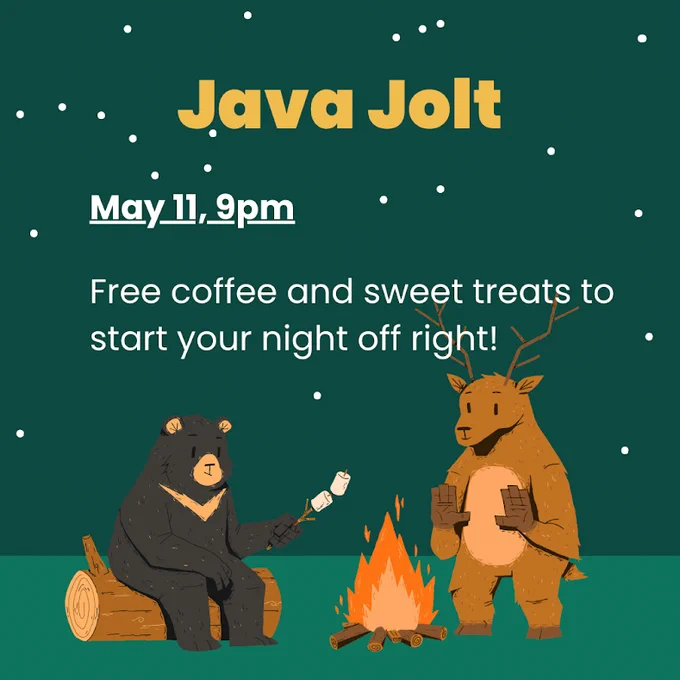 Java Jolt

May 11, 9pm

Free coffee and sweet treats to start your night off right!